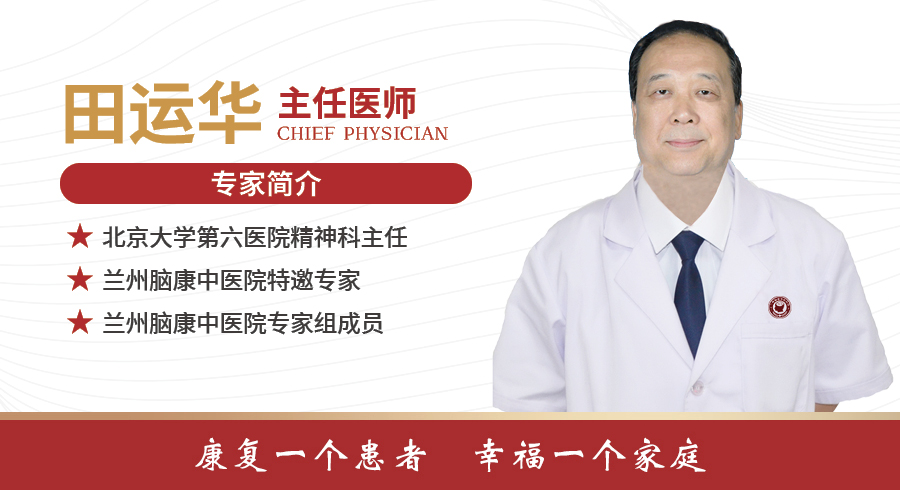 田运华 主任医师
CHIEF PHYSICIAN

专家简介

★ 北京大学第六医院精神科主任
★ 兰州脑康中医院特邀专家
★ 兰州脑康中医院专家组成员

康复一个患者 幸福一个家庭